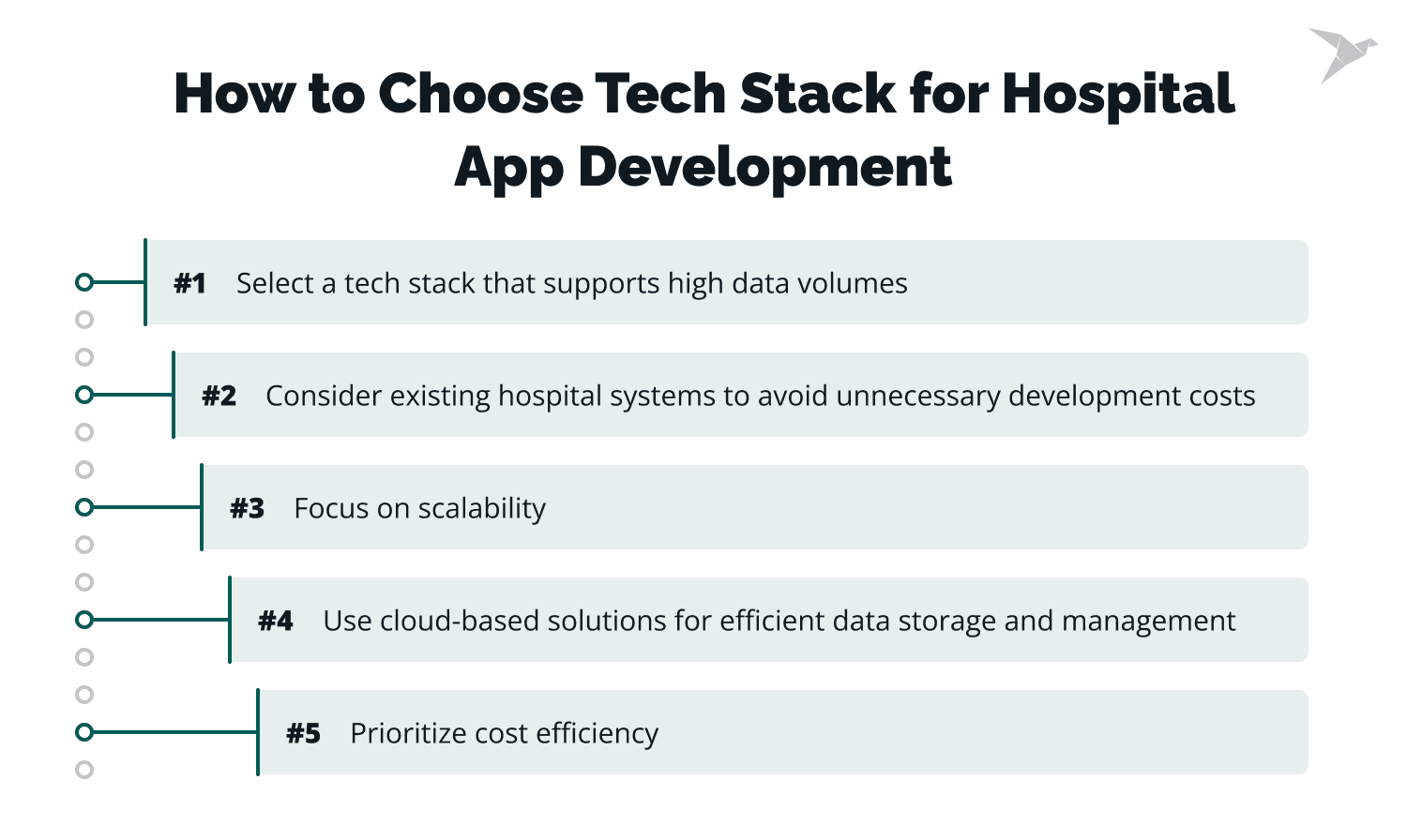 How to Choose Tech Stack for Hospital App Development

#1 Select a tech stack that supports high data volumes

#2 Consider existing hospital systems to avoid unnecessary development costs

#3 Focus on scalability

#4 Use cloud-based solutions for efficient data storage and management

#5 Prioritize cost efficiency